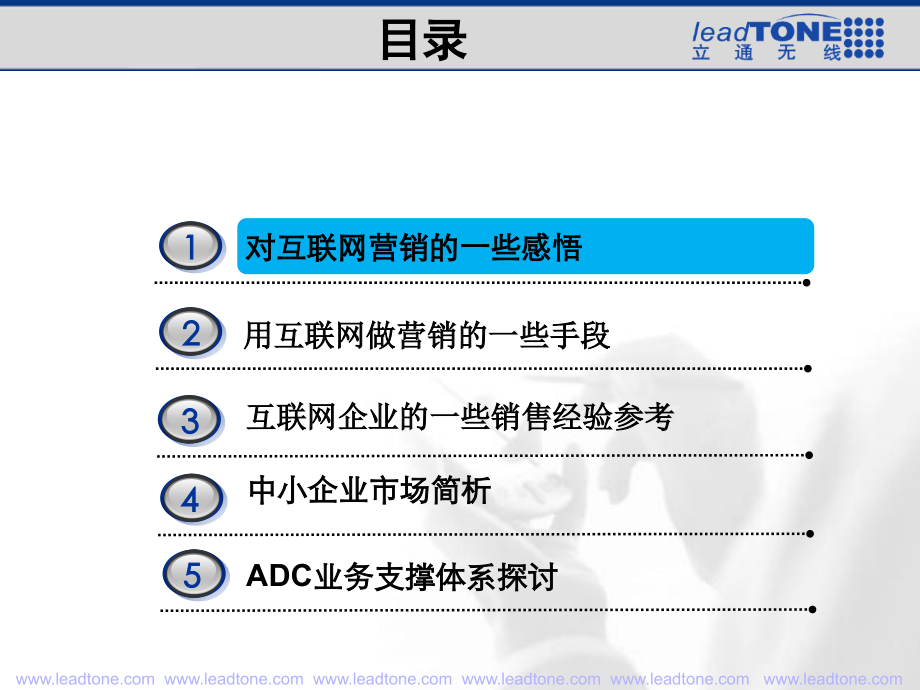 目录

leadTONE
立 通 无 线

1 对互联网营销的一些感悟

2 用互联网做营销的一些手段

3 互联网企业的一些销售经验参考

4 中小企业市场简析

5 ADC业务支撑体系探讨

www.leadtone.com www.leadtone.com www.leadtone.com www.leadtone.com www.leadtone.com www.leadtone.com